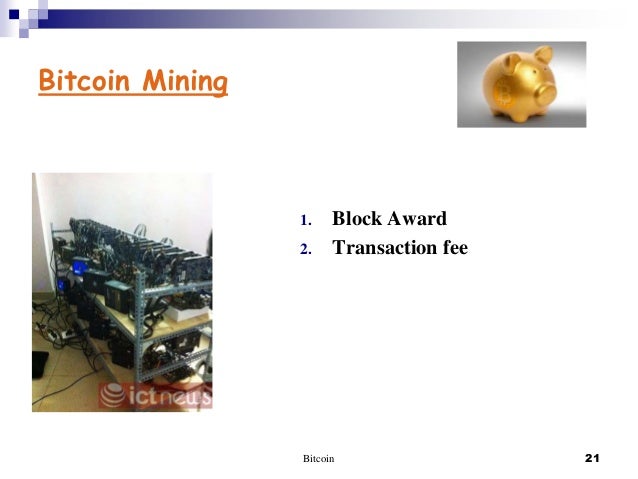 Bitcoin Mining

ictnews

1. Block Award
2. Transaction fee

Bitcoin

21